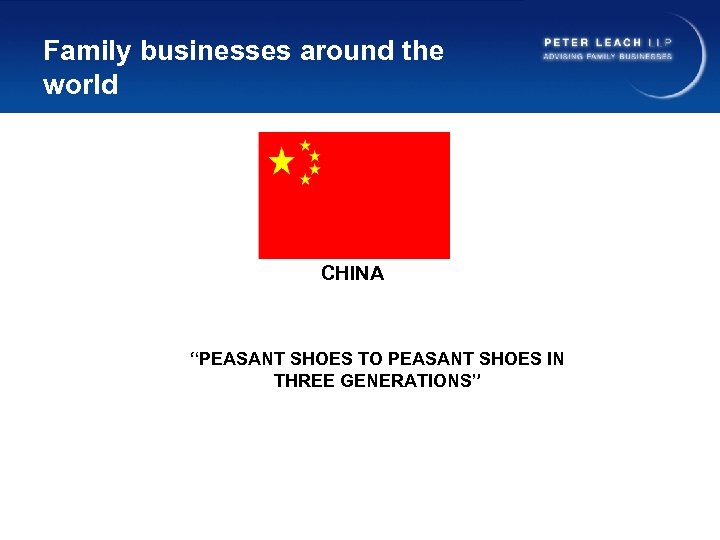 Family businesses around the world

PETER LEACH LLP
ADVISING FAMILY BUSINESSES

CHINA

"PEASANT SHOES TO PEASANT SHOES IN THREE GENERATIONS"